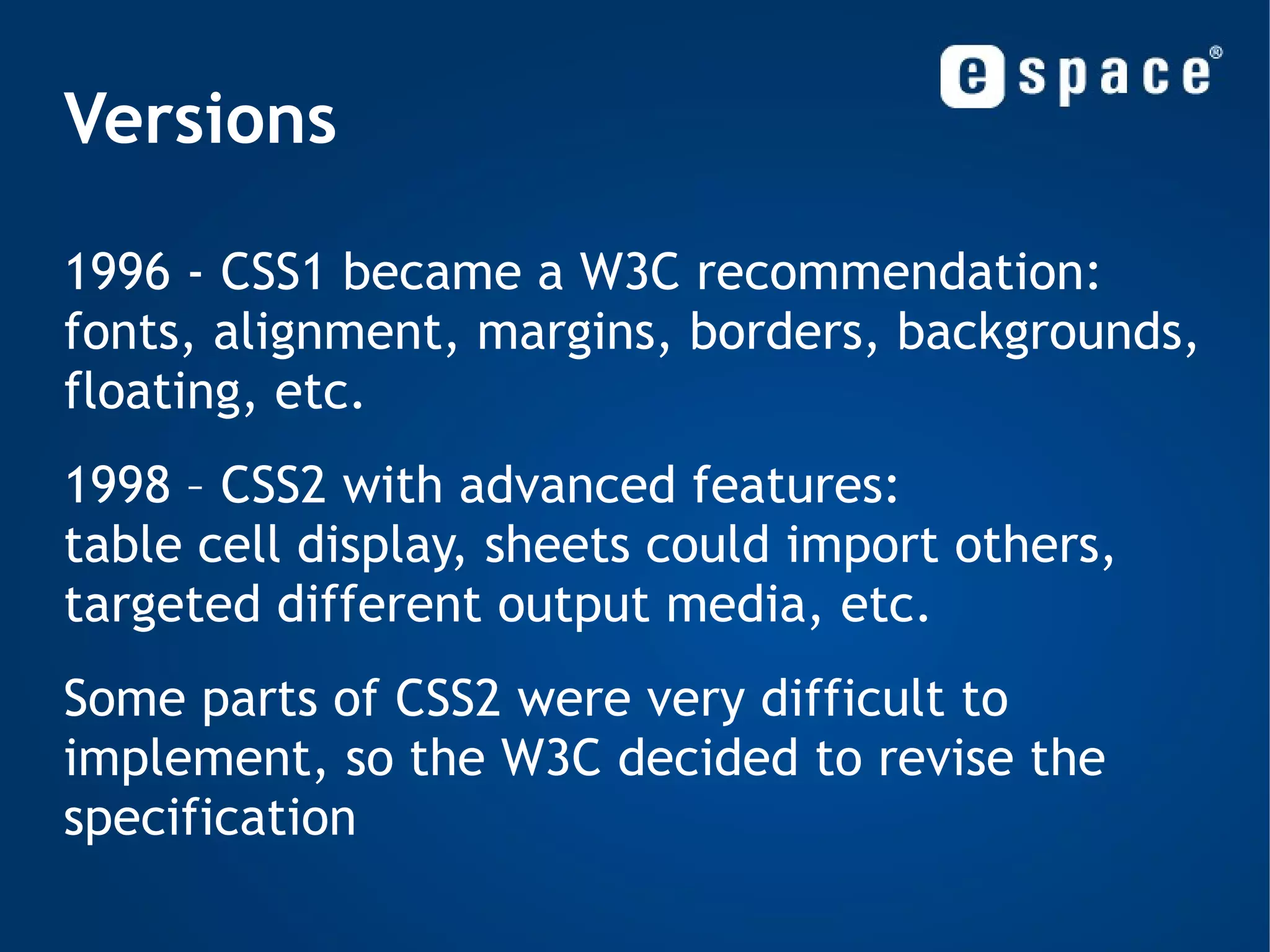 espace®

Versions

1996 - CSS1 became a W3C recommendation: fonts, alignment, margins, borders, backgrounds, floating, etc.

1998 – CSS2 with advanced features:
table cell display, sheets could import others, targeted different output media, etc.

Some parts of CSS2 were very difficult to implement, so the W3C decided to revise the specification